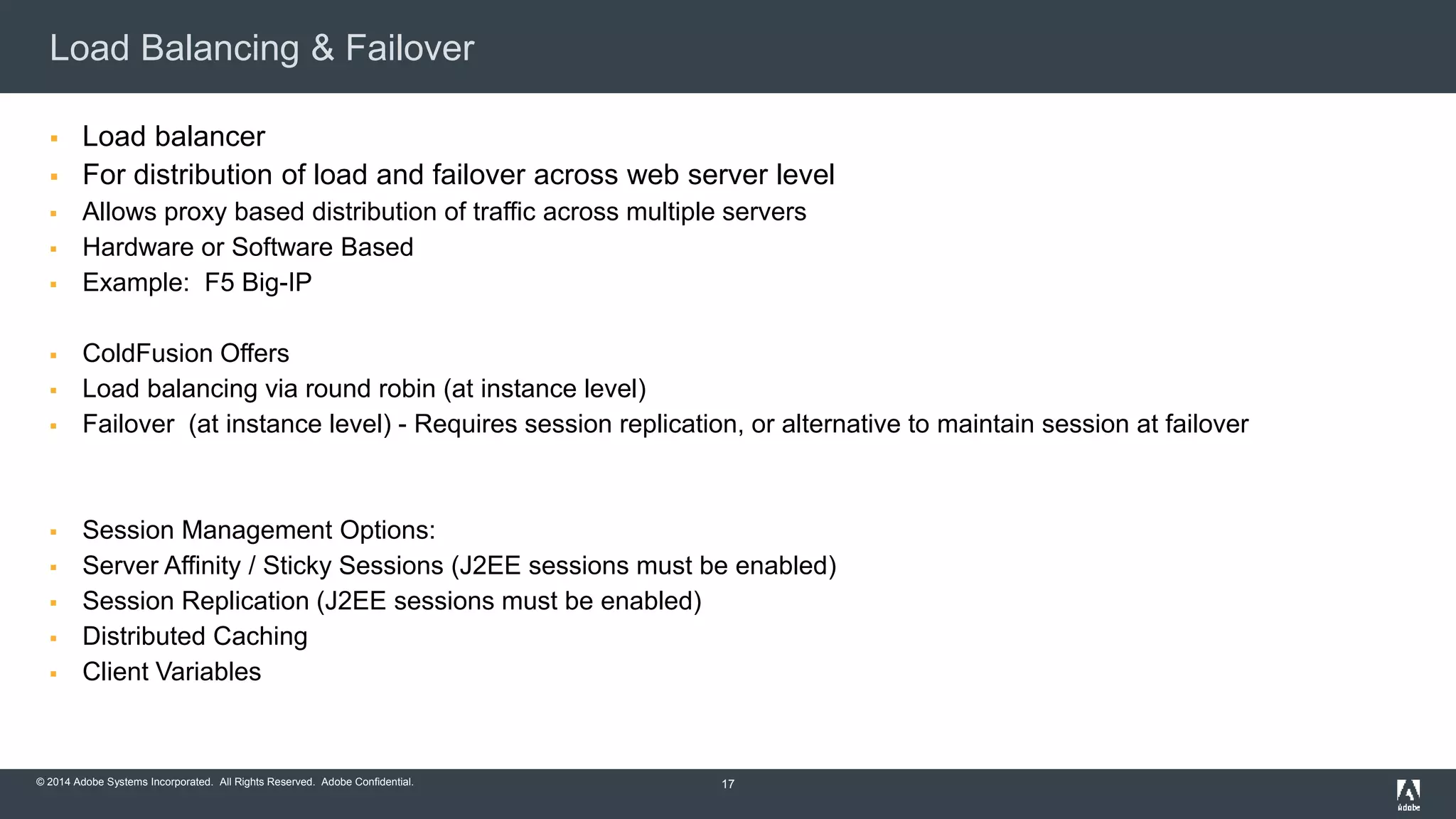 Load Balancing & Failover

▪ Load balancer
▪ For distribution of load and failover across web server level
▪ Allows proxy based distribution of traffic across multiple servers
▪ Hardware or Software Based
▪ Example: F5 Big-IP

▪ ColdFusion Offers
▪ Load balancing via round robin (at instance level)
▪ Failover (at instance level) - Requires session replication, or alternative to maintain session at failover

▪ Session Management Options:
▪ Server Affinity / Sticky Sessions (J2EE sessions must be enabled)
▪ Session Replication (J2EE sessions must be enabled)
▪ Distributed Caching
▪ Client Variables

© 2014 Adobe Systems Incorporated. All Rights Reserved. Adobe Confidential.

17

Adobe